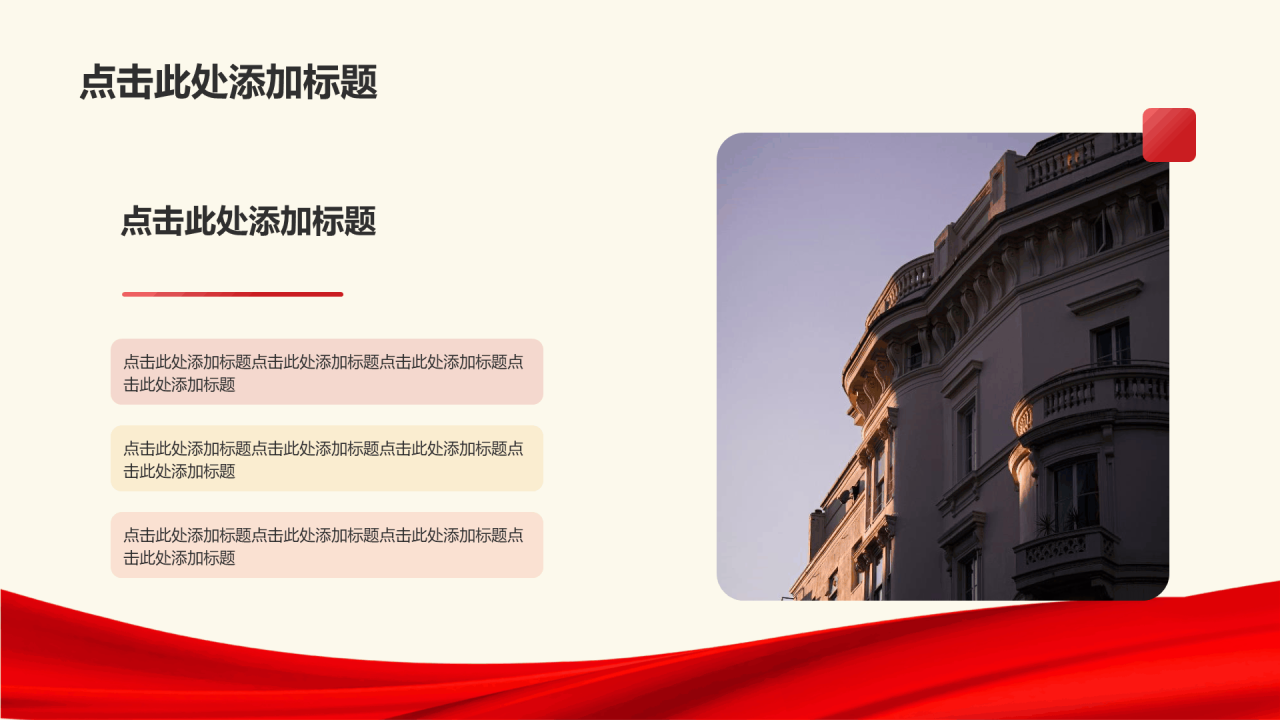 点击此处添加标题

点击此处添加标题

点击此处添加标题点击此处添加标题点击此处添加标题点击此处添加标题

点击此处添加标题点击此处添加标题点击此处添加标题点击此处添加标题

点击此处添加标题点击此处添加标题点击此处添加标题点击此处添加标题